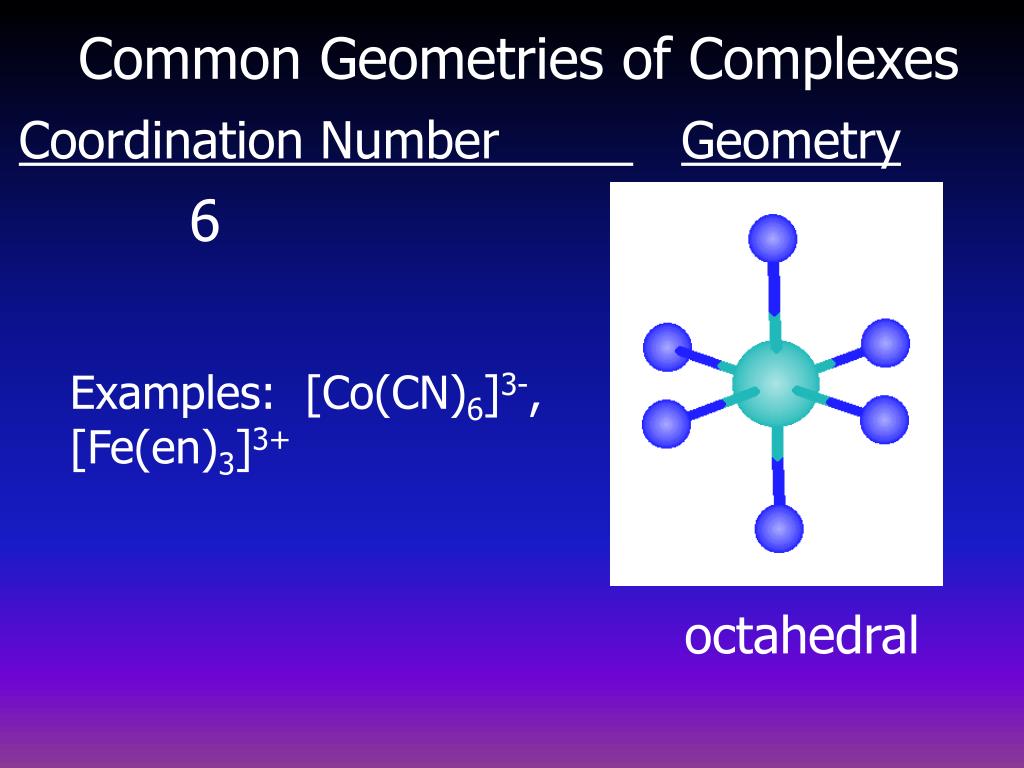 Common Geometries of Complexes

Coordination Number Geometry

6

Examples: $[Co(CN)_6]^{3-}$, $[Fe(en)_3]^{3+}$

octahedral